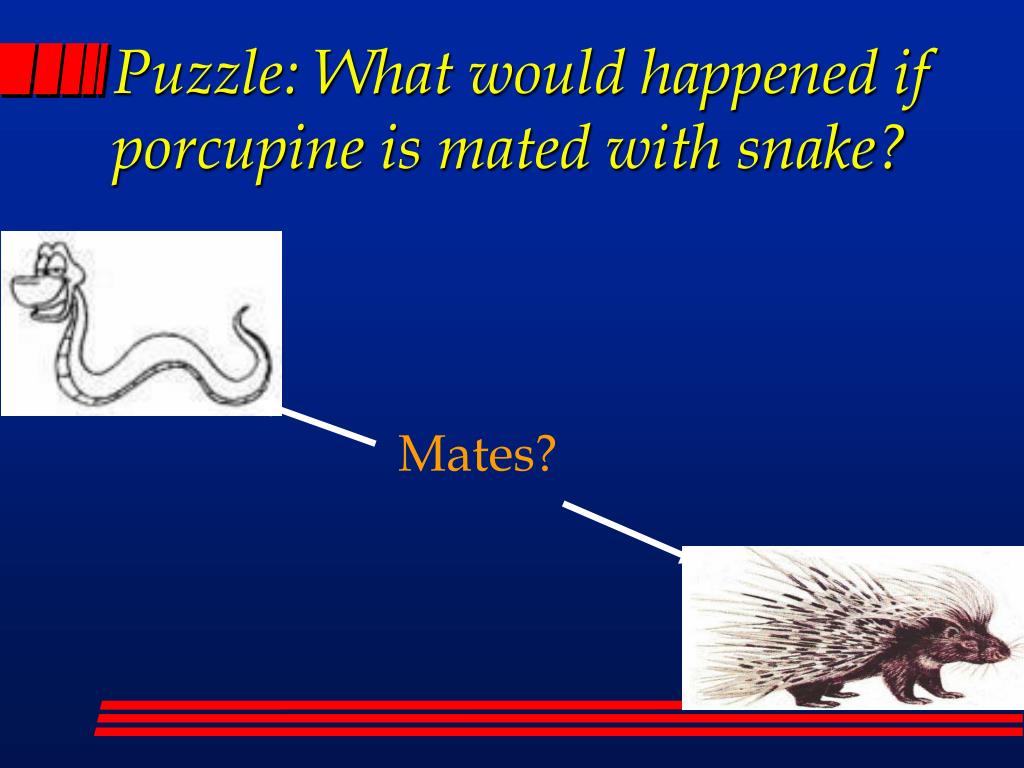 Puzzle: What would happened if porcupine is mated with snake?

Mates?